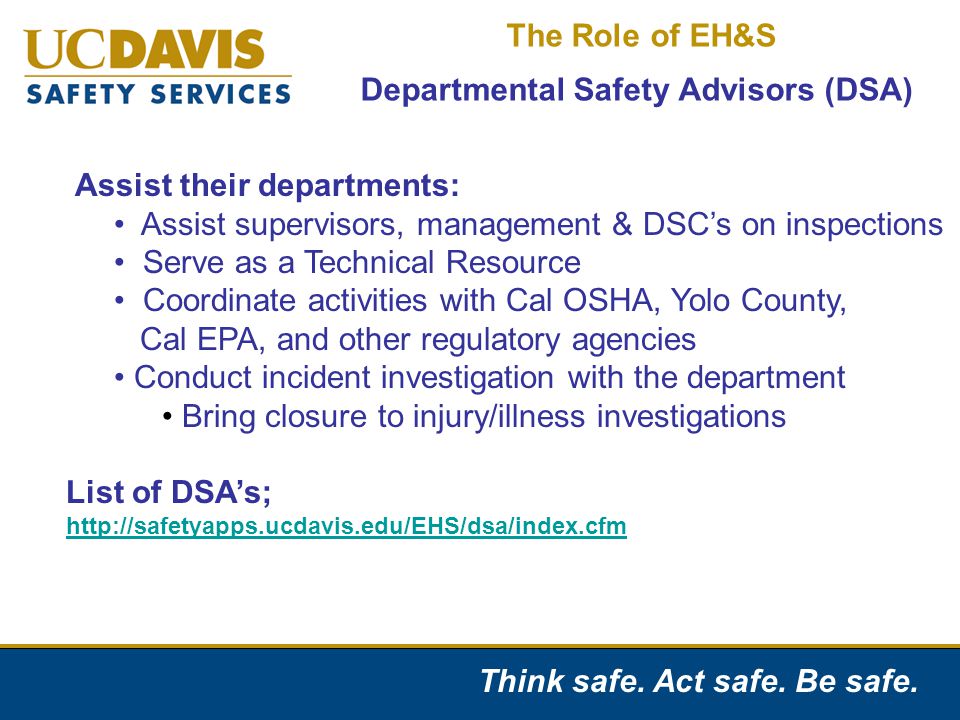 UCDAVIS
SAFETY SERVICES

The Role of EH&S

Departmental Safety Advisors (DSA)

Assist their departments:
• Assist supervisors, management & DSC's on inspections
• Serve as a Technical Resource
• Coordinate activities with Cal OSHA, Yolo County, Cal EPA, and other regulatory agencies
• Conduct incident investigation with the department
• Bring closure to injury/illness investigations

List of DSA's;
http://safetyapps.ucdavis.edu/EHS/dsa/index.cfm

Think safe. Act safe. Be safe.